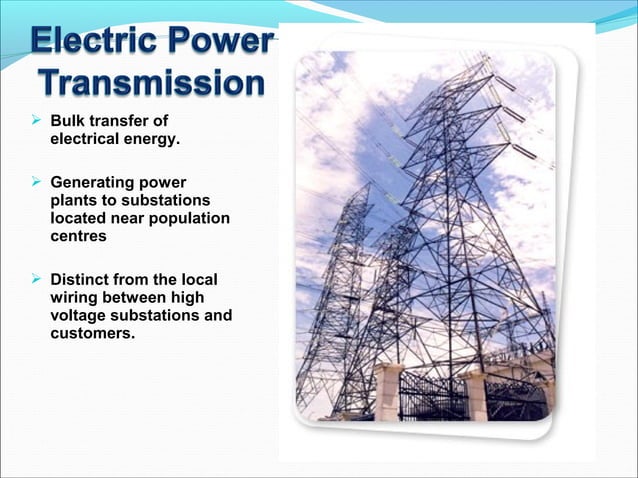 Electric Power Transmission

➢ Bulk transfer of electrical energy.

➢ Generating power plants to substations located near population centres

➢ Distinct from the local wiring between high voltage substations and customers.